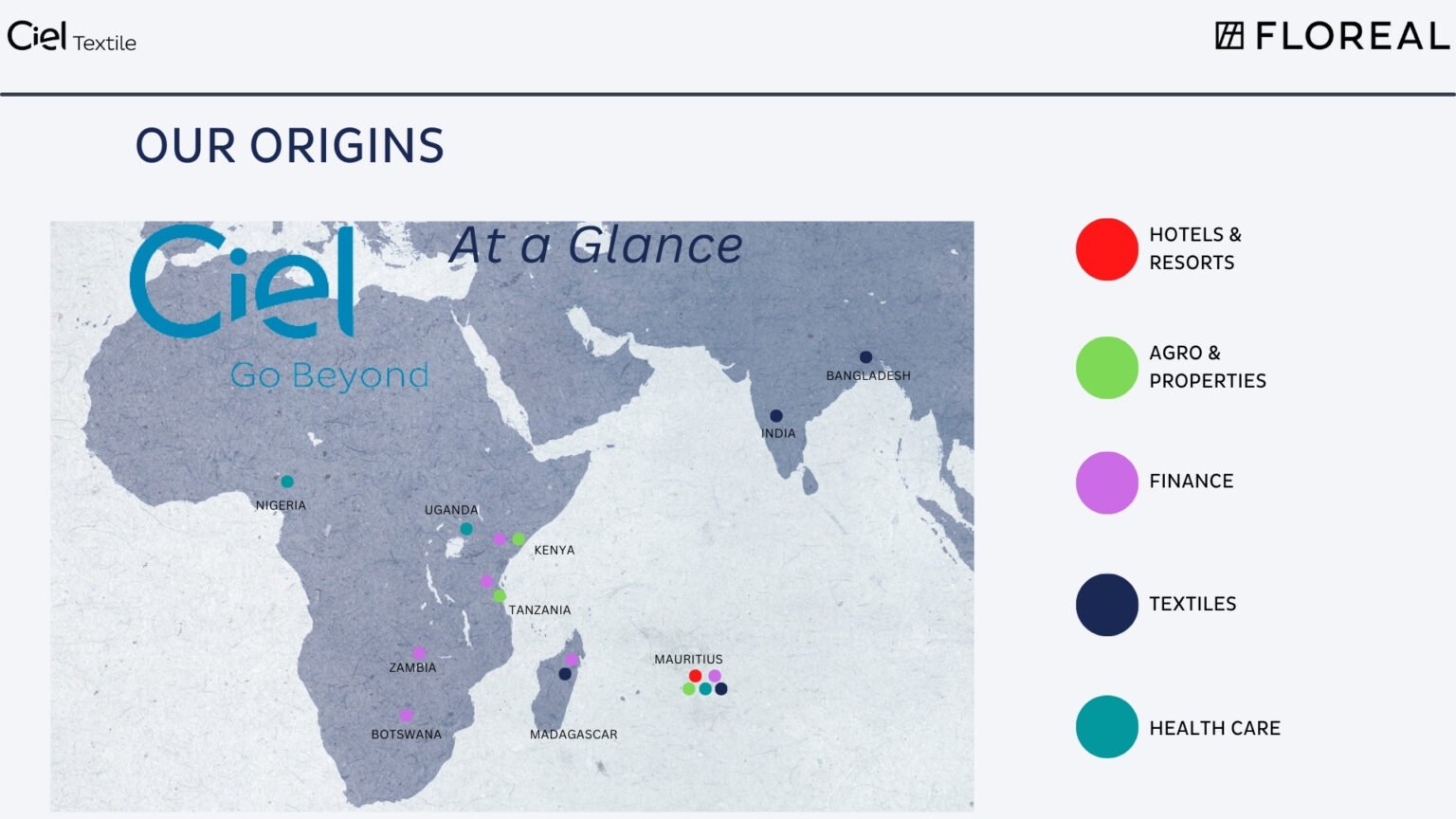 Ciel Textile

FLOREAL

OUR ORIGINS

Ciel
Go Beyond

At a Glance

BANGLADESH
INDIA
NIGERIA
UGANDA
KENYA
TANZANIA
ZAMBIA
MAURITIUS
BOTSWANA
MADAGASCAR

HOTELS & RESORTS

AGRO & PROPERTIES

FINANCE

TEXTILES

HEALTH CARE